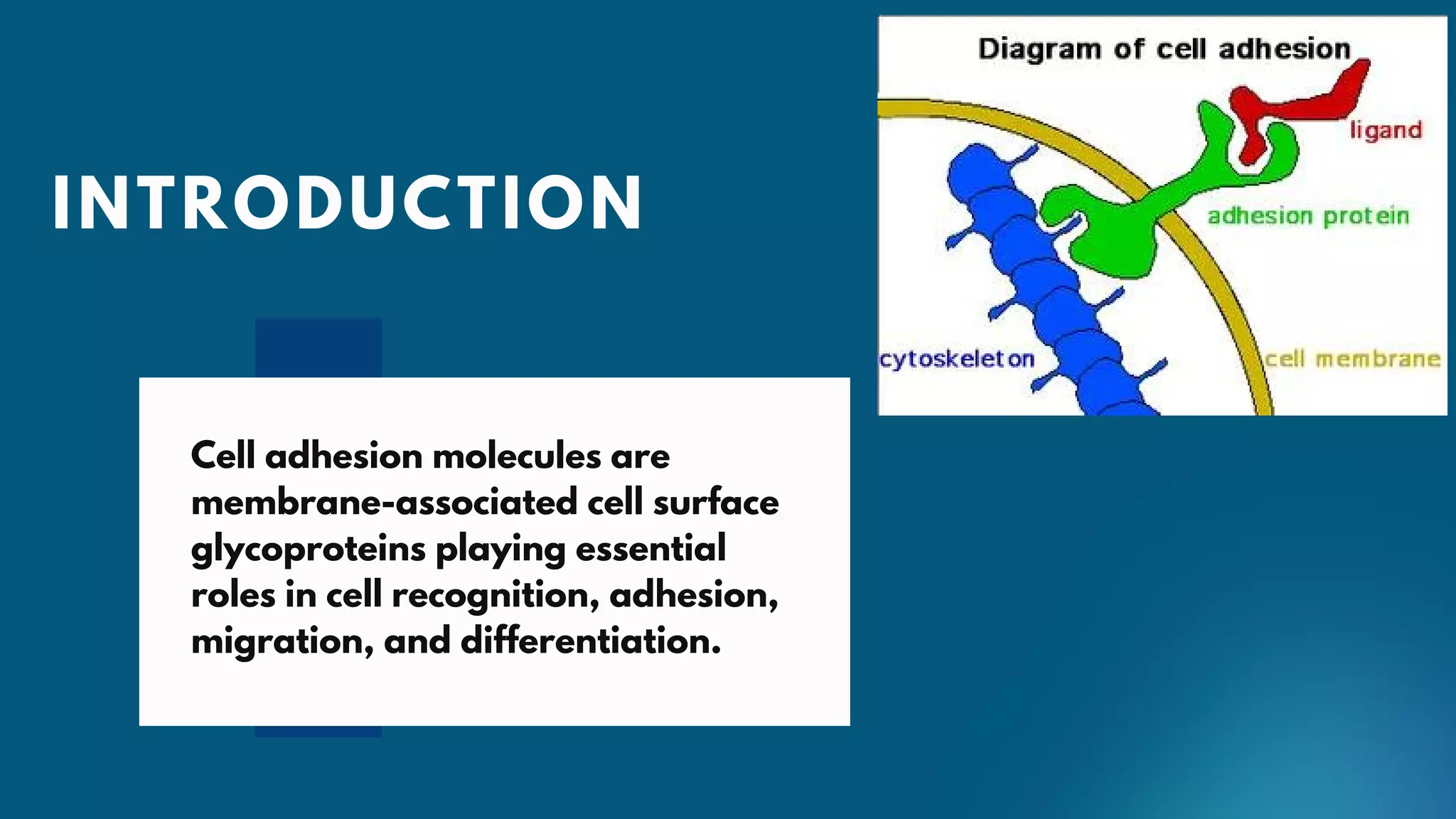 INTRODUCTION

Cell adhesion molecules are membrane-associated cell surface glycoproteins playing essential roles in cell recognition, adhesion, migration, and differentiation.

Diagram of cell adhesion

ligand

adhesion protein

cytoskeleton

cell membrane